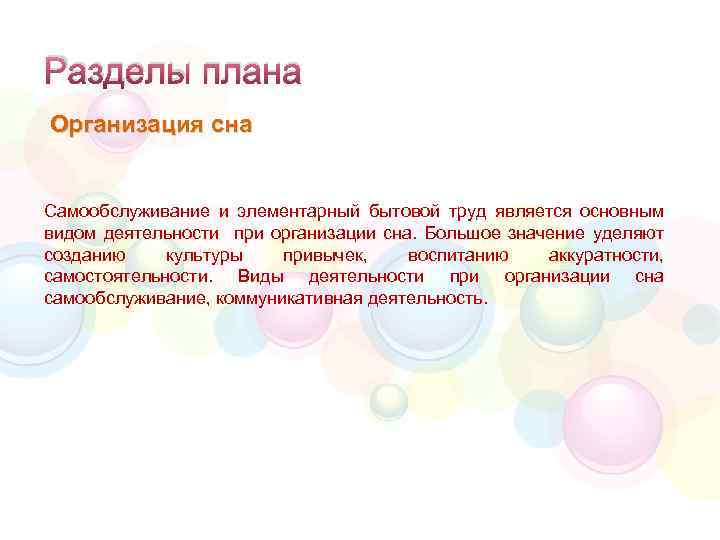 Разделы плана

Организация сна

Самообслуживание и элементарный бытовой труд является основным видом деятельности при организации сна. Большое значение уделяют созданию культуры привычек, воспитанию аккуратности, самостоятельности. Виды деятельности при организации сна самообслуживание, коммуникативная деятельность.